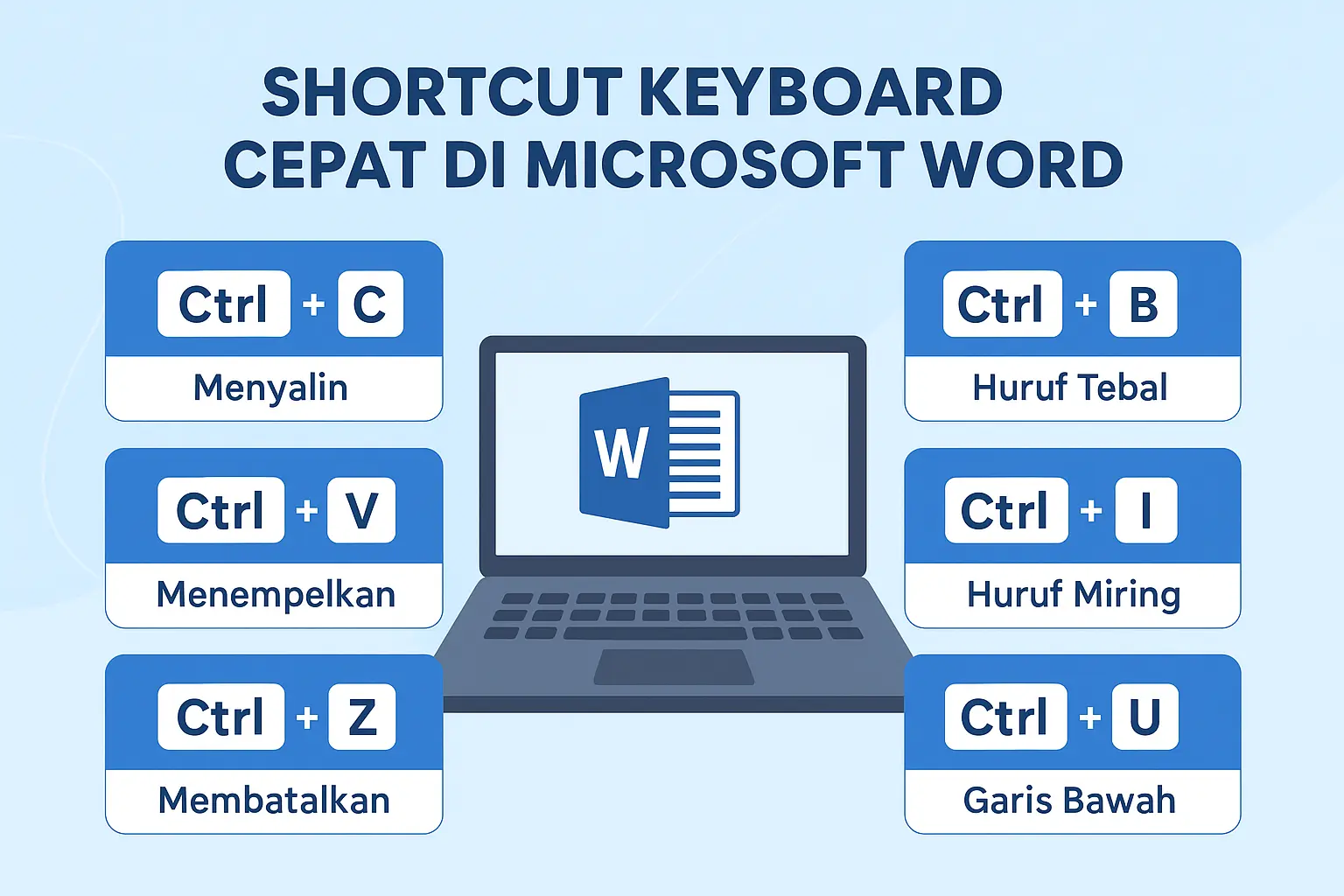 SHORTCUT KEYBOARD
CEPAT DI MICROSOFT WORD

Ctrl + C
Menyalin

Ctrl + V
Menempelkan

Ctrl + Z
Membatalkan

W

Ctrl + B
Huruf Tebal

Ctrl + I
Huruf Miring

Ctrl + U
Garis Bawah